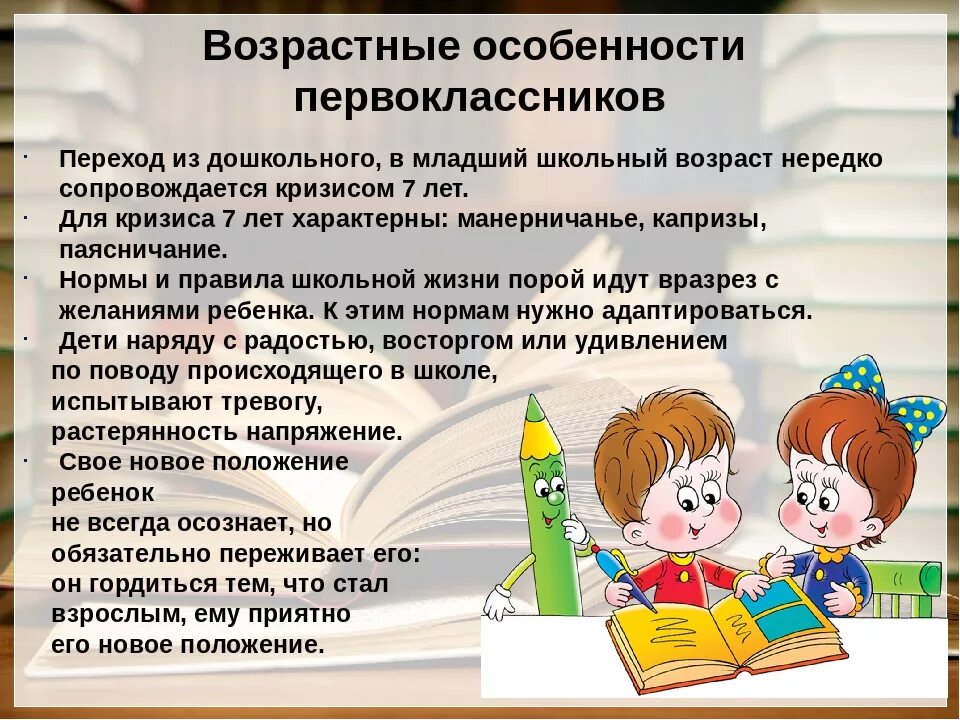 Возрастные особенности первоклассников

· Переход из дошкольного, в младший школьный возраст нередко сопровождается кризисом 7 лет.
· Для кризиса 7 лет характерны: манерничанье, капризы, паясничание.
· Нормы и правила школьной жизни порой идут вразрез с желаниями ребенка. К этим нормам нужно адаптироваться.
· Дети наряду с радостью, восторгом или удивлением по поводу происходящего в школе, испытывают тревогу, растерянность напряжение.
· Свое новое положение ребенок не всегда осознает, но обязательно переживает его: он гордиться тем, что стал взрослым, ему приятно его новое положение.